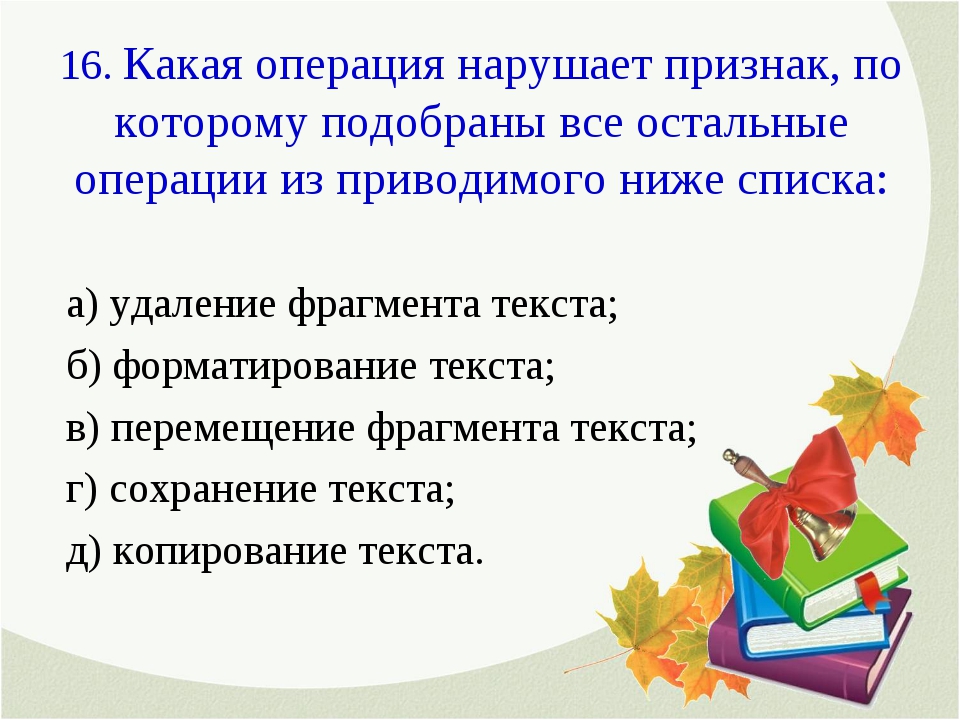 16. Какая операция нарушает признак, по которому подобраны все остальные операции из приводимого ниже списка:

а) удаление фрагмента текста;
б) форматирование текста;
в) перемещение фрагмента текста;
г) сохранение текста;
д) копирование текста.